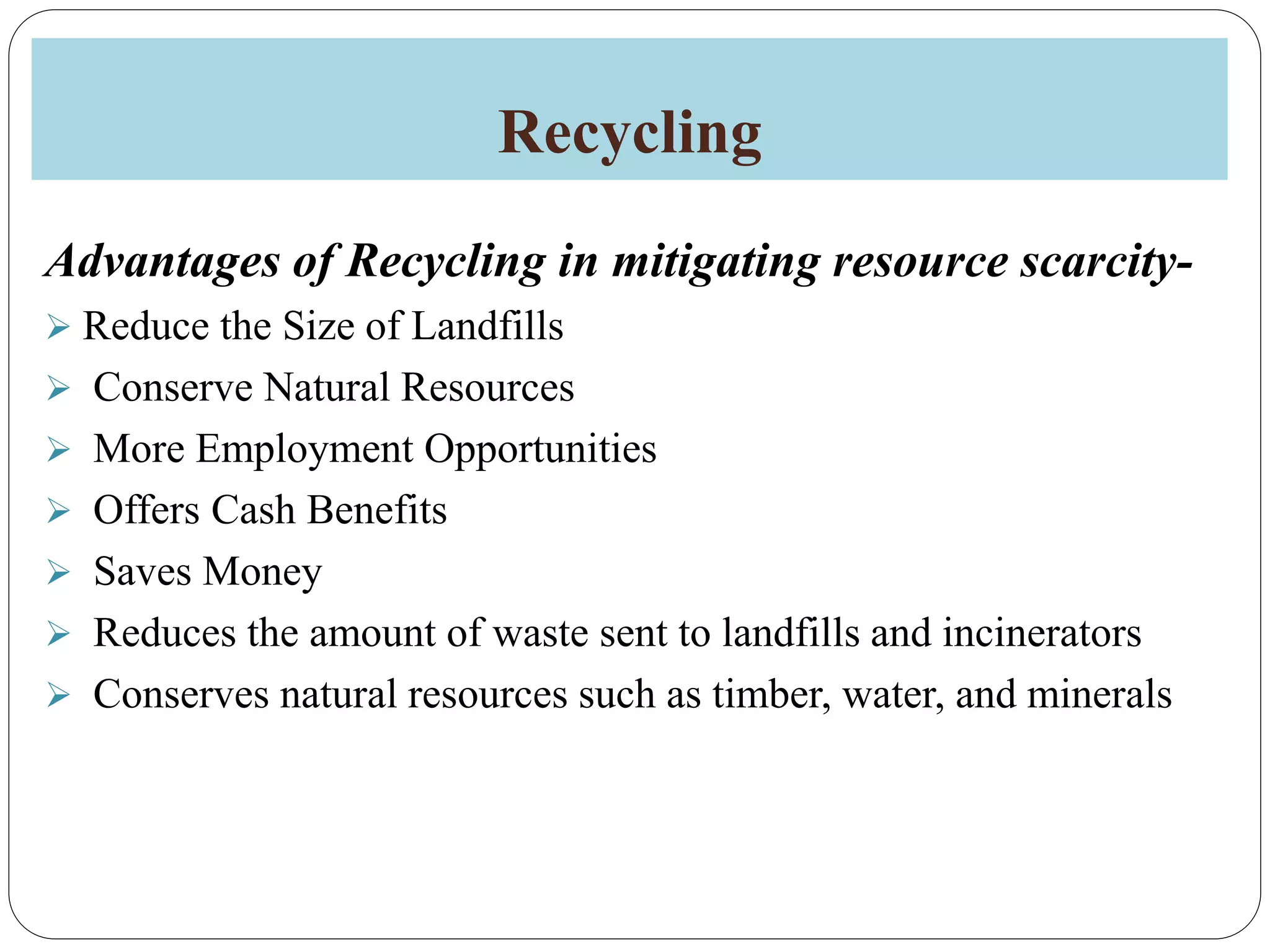 Recycling

Advantages of Recycling in mitigating resource scarcity-

➢ Reduce the Size of Landfills
➢ Conserve Natural Resources
➢ More Employment Opportunities
➢ Offers Cash Benefits
➢ Saves Money
➢ Reduces the amount of waste sent to landfills and incinerators
➢ Conserves natural resources such as timber, water, and minerals